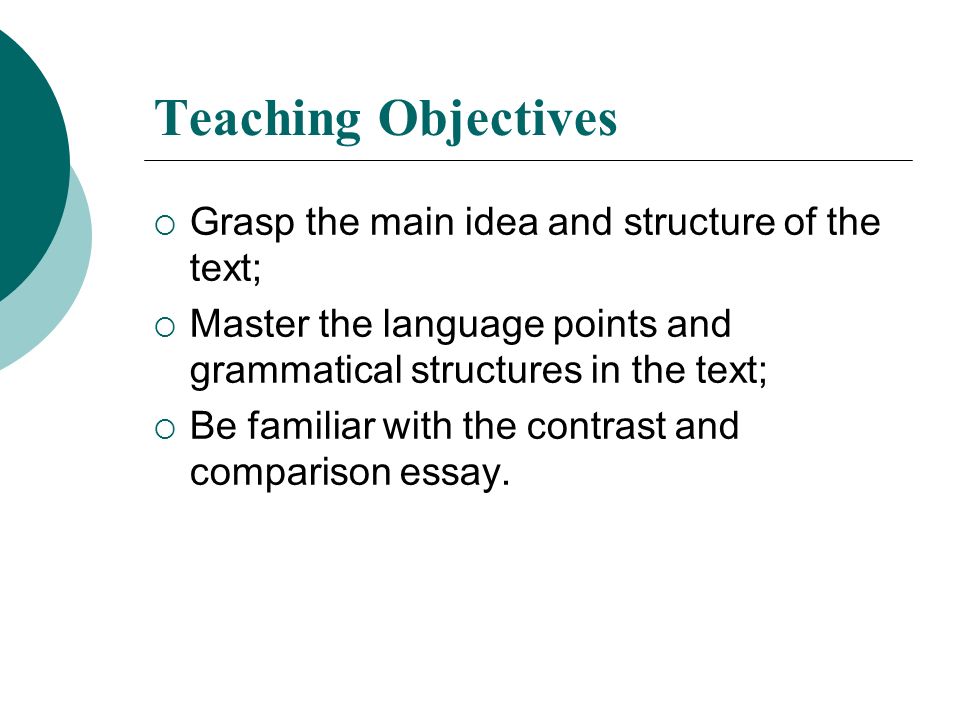 Teaching Objectives

○ Grasp the main idea and structure of the text;
○ Master the language points and grammatical structures in the text;
○ Be familiar with the contrast and comparison essay.